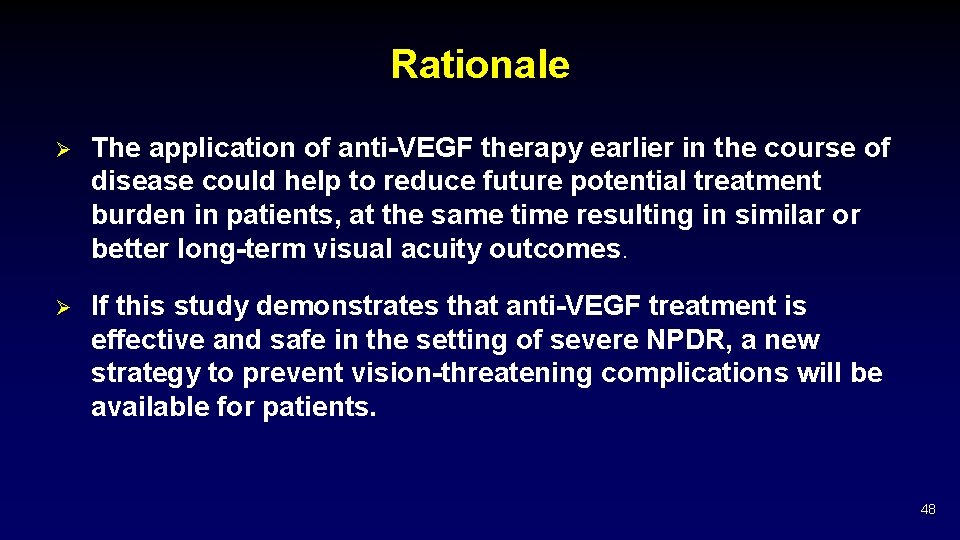 Rationale

➢ The application of anti-VEGF therapy earlier in the course of disease could help to reduce future potential treatment burden in patients, at the same time resulting in similar or better long-term visual acuity outcomes.

➢ If this study demonstrates that anti-VEGF treatment is effective and safe in the setting of severe NPDR, a new strategy to prevent vision-threatening complications will be available for patients.

48